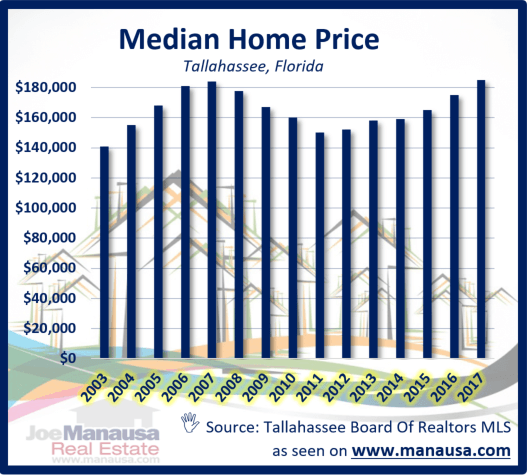 Median Home Price

Tallahassee, Florida

$180,000
$160,000
$140,000
$120,000
$100,000
$80,000
$60,000
$40,000
$20,000
$0

2003 2004 2005 2006 2007 2008 2009 2010 2011 2012 2013 2014 2015 2016 2017

JoeManausa Real Estate www.manausa.com

Source: Tallahassee Board Of Realtors MLS as seen on www.manausa.com